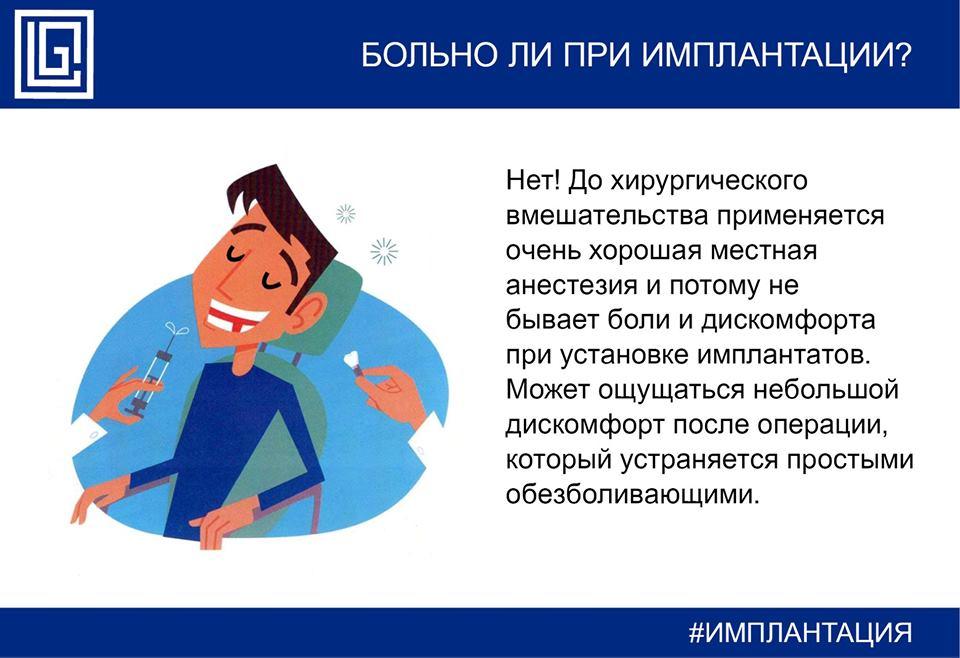 БОЛЬНО ЛИ ПРИ ИМПЛАНТАЦИИ?

Нет! До хирургического вмешательства применяется очень хорошая местная анестезия и потому не бывает боли и дискомфорта при установке имплантатов. Может ощущаться небольшой дискомфорт после операции, который устраняется простыми обезболивающими.

#ИМПЛАНТАЦИЯ